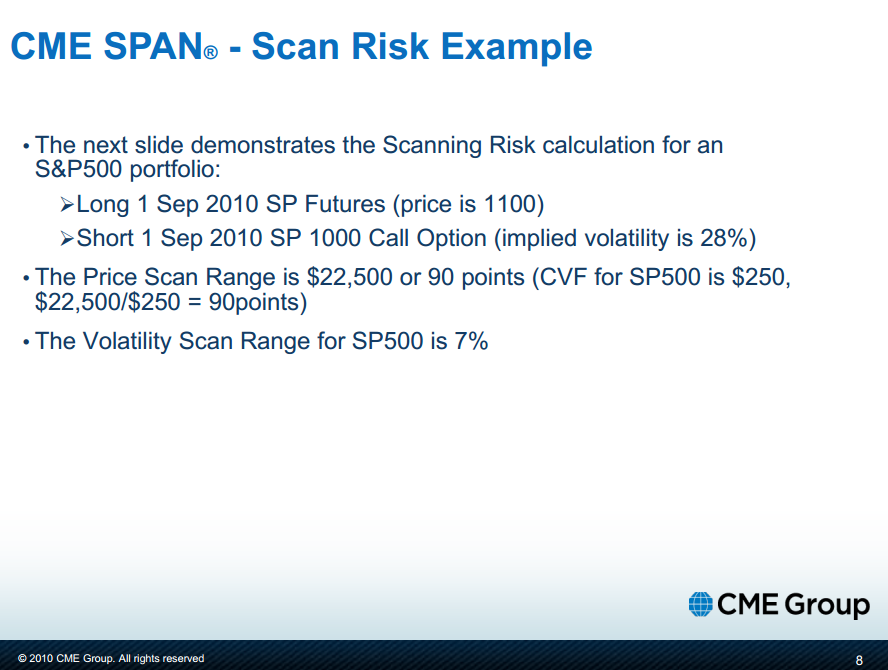 CME SPAN® - Scan Risk Example

• The next slide demonstrates the Scanning Risk calculation for an S&P500 portfolio:

➢Long 1 Sep 2010 SP Futures (price is 1100)

➢Short 1 Sep 2010 SP 1000 Call Option (implied volatility is 28%)

• The Price Scan Range is \$22,500 or 90 points (CVF for SP500 is \$250, \$22,500/\$250 = 90points)

• The Volatility Scan Range for SP500 is 7%

CME Group

© 2010 CME Group. All rights reserved

8